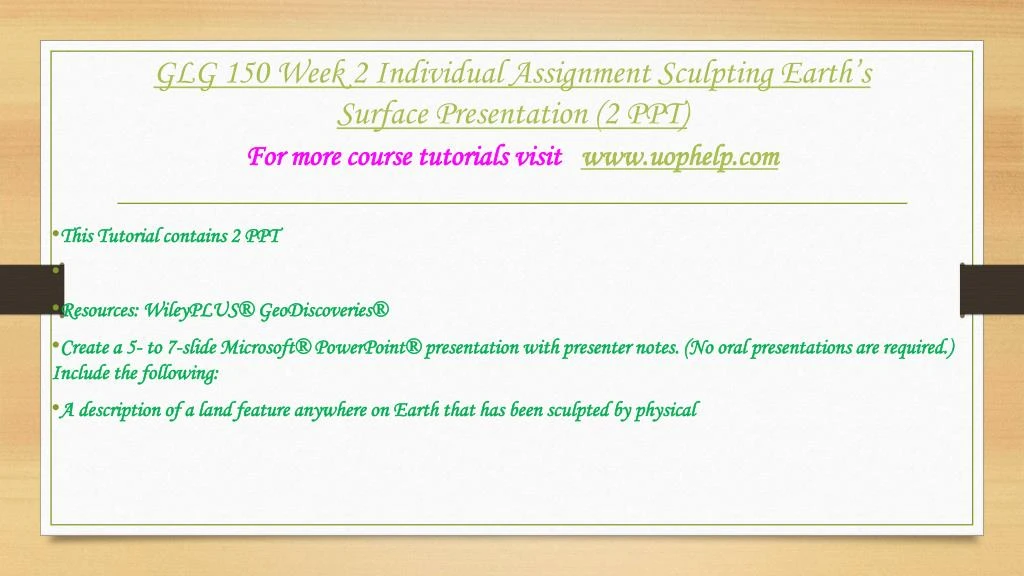 GLG 150 Week 2 Individual Assignment Sculpting Earth's Surface Presentation (2 PPT)

For more course tutorials visit www.uophelp.com

• This Tutorial contains 2 PPT

•

• Resources: WileyPLUS® GeoDiscoveries®

• Create a 5- to 7-slide Microsoft® PowerPoint® presentation with presenter notes. (No oral presentations are required.) Include the following:

• A description of a land feature anywhere on Earth that has been sculpted by physical